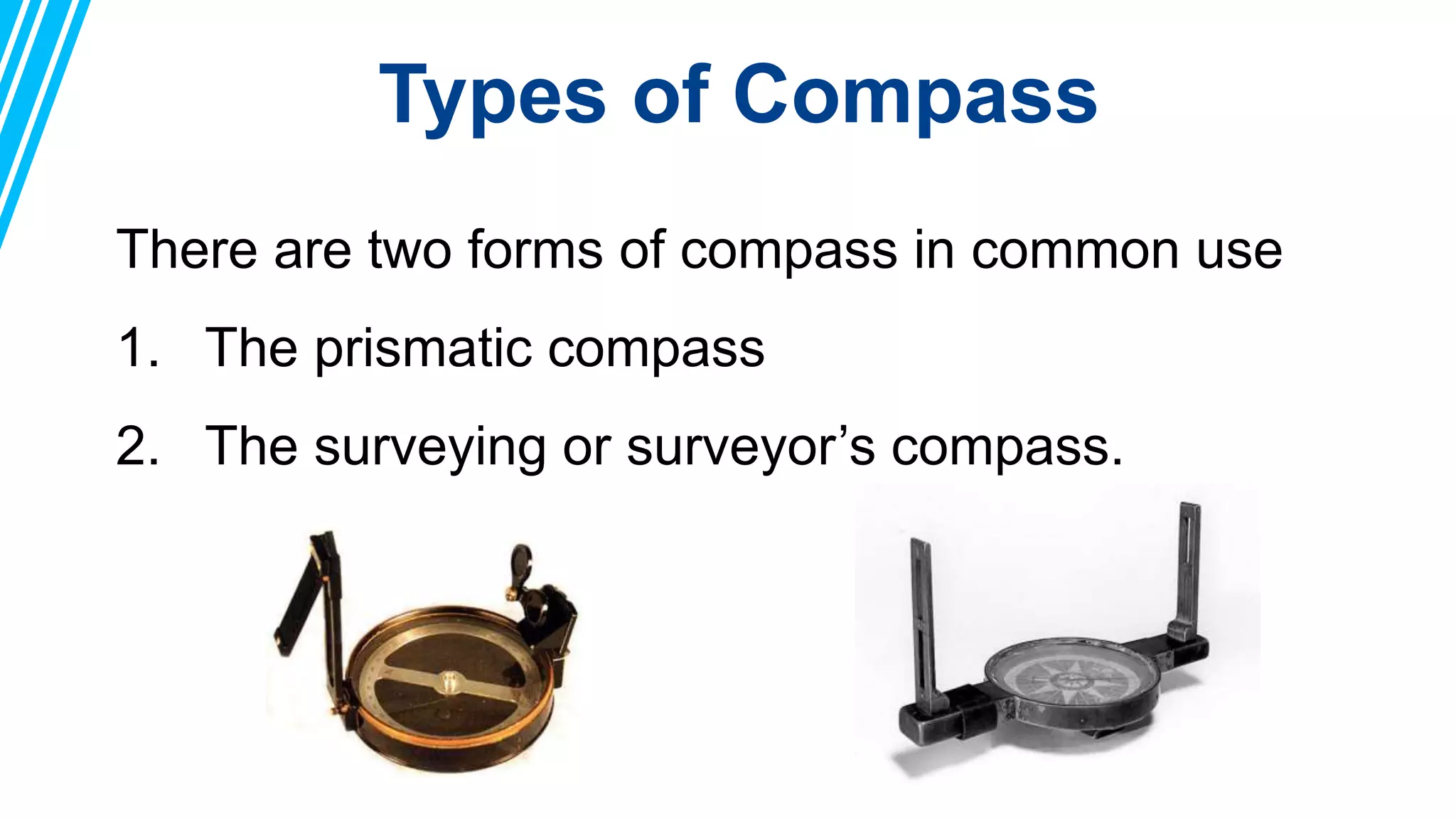 Types of Compass

There are two forms of compass in common use

1. The prismatic compass

2. The surveying or surveyor’s compass.